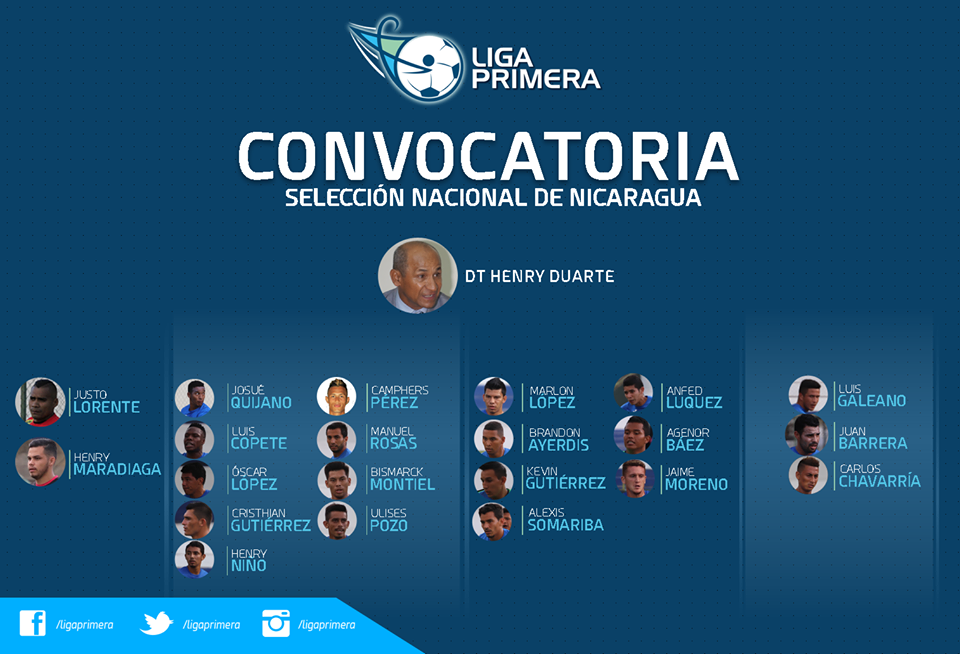 LIGA PRIMERA

CONVOCATORIA
SELECCIÓN NACIONAL DE NICARAGUA

DT HENRY DUARTE

JUSTO LORENTE
HENRY MARADIAGA

JOSUÉ QUIJANO
LUIS COPETE
ÓSCAR LÓPEZ
CRISTHIAN GUTIÉRREZ
HENRY NIÑO

CAMPHERS PÉREZ
MANUEL ROSAS
BISMARCK MONTIEL
ULISES POZO

MARLON LÓPEZ
BRANDON AYERDIS
KEVIN GUTIÉRREZ
ALEXIS SOMARIBA

ANFED LUQUEZ
AGENOR BÁEZ
JAIME MORENO

LUIS GALEANO
JUAN BARRERA
CARLOS CHAVARRÍA

/ligaprimera /ligaprimera /ligaprimera